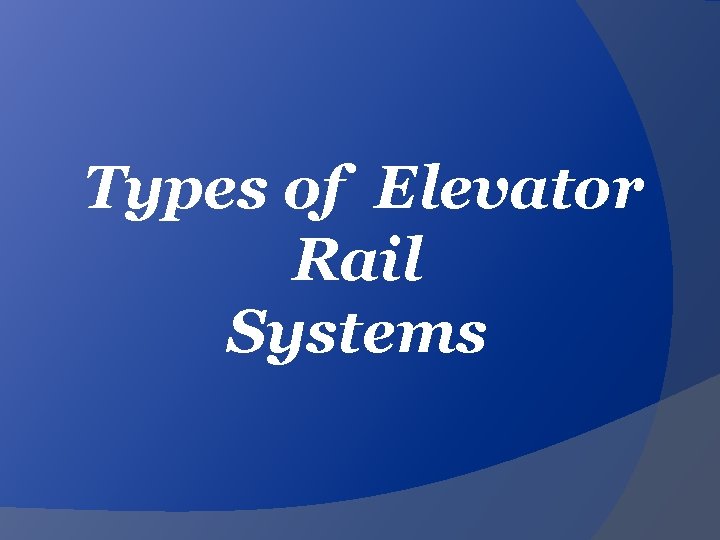 Types of Elevator Rail Systems